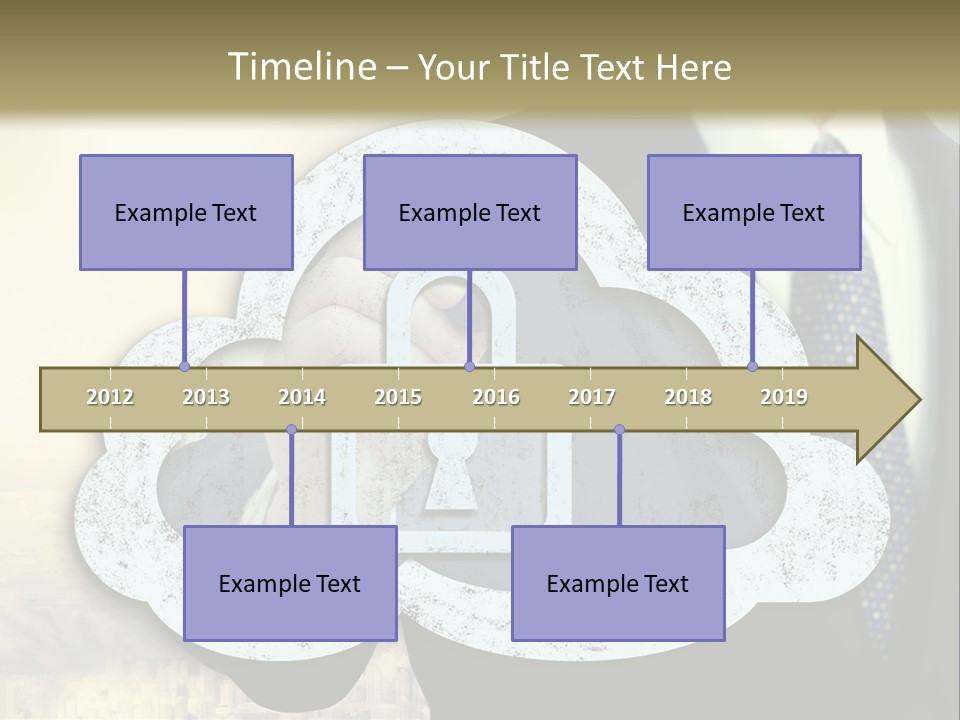 Timeline – Your Title Text Here

Example Text

Example Text

Example Text

2012 2013 2014 2015 2016 2017 2018 2019

Example Text

Example Text